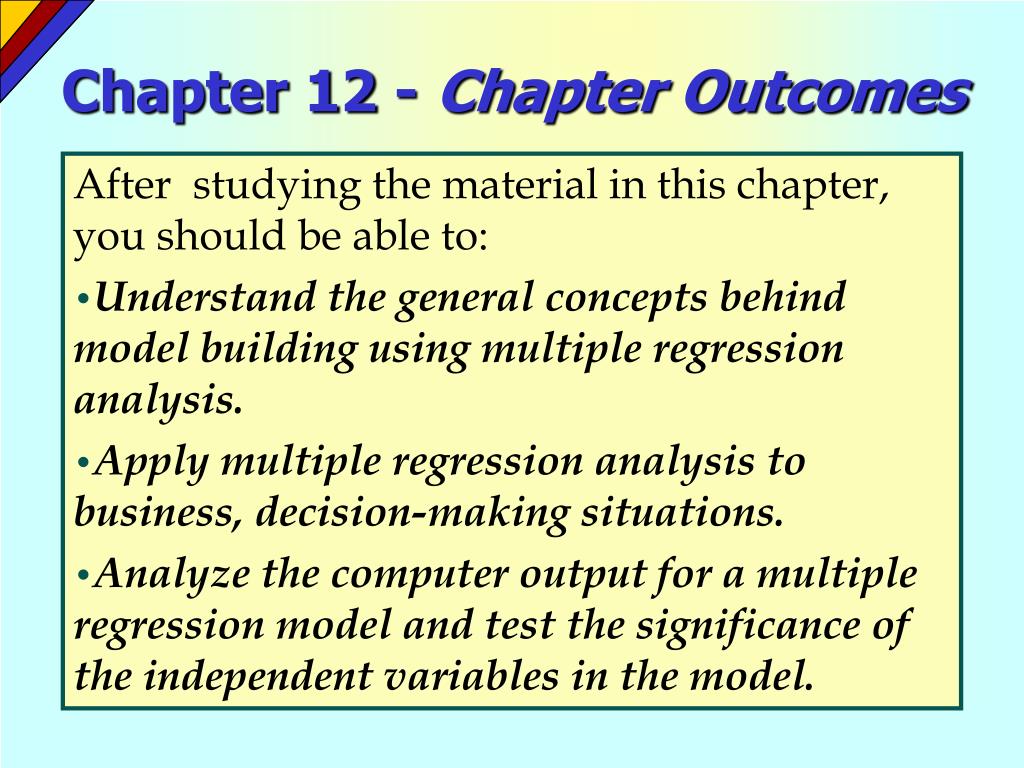 Chapter 12 - Chapter Outcomes

After studying the material in this chapter, you should be able to:

•Understand the general concepts behind model building using multiple regression analysis.

•Apply multiple regression analysis to business, decision-making situations.

•Analyze the computer output for a multiple regression model and test the significance of the independent variables in the model.